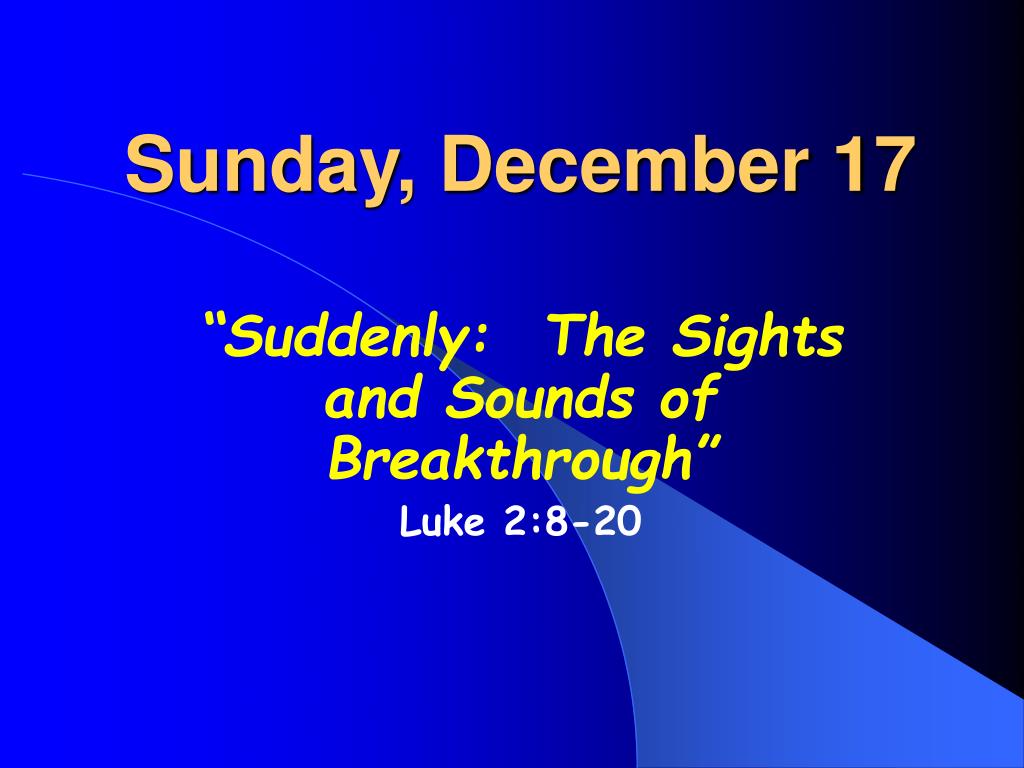 Sunday, December 17

“Suddenly: The Sights and Sounds of Breakthrough”

Luke 2:8-20